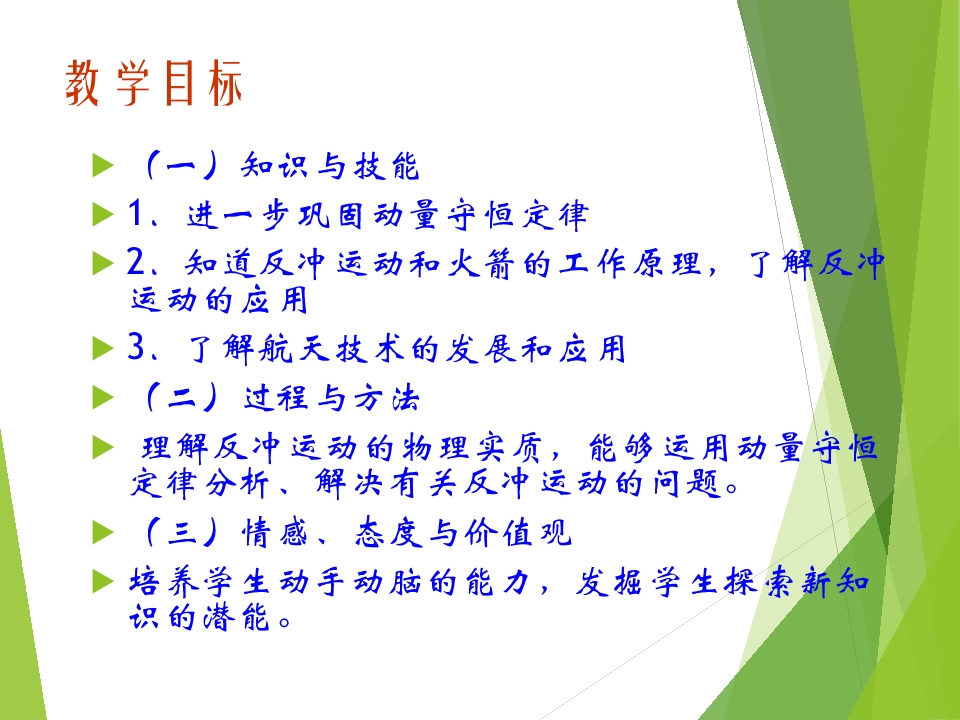 教学目标

（一）知识与技能

1、进一步巩固动量守恒定律

2、知道反冲运动和火箭的工作原理，了解反冲运动的应用

3、了解航天技术的发展和应用

（二）过程与方法

理解反冲运动的物理实质，能够运用动量守恒定律分析、解决有关反冲运动的问题。

（三）情感、态度与价值观

培养学生动手动脑的能力，发掘学生探索新知识的潜能。